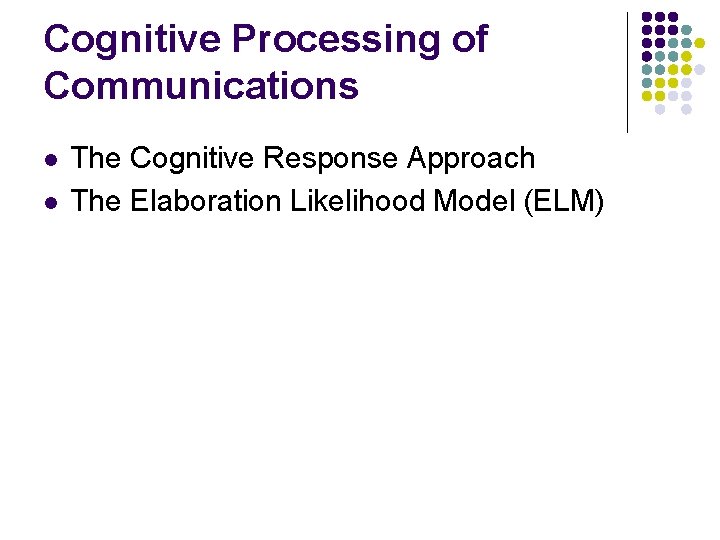 Cognitive Processing of Communications

- The Cognitive Response Approach
- The Elaboration Likelihood Model (ELM)